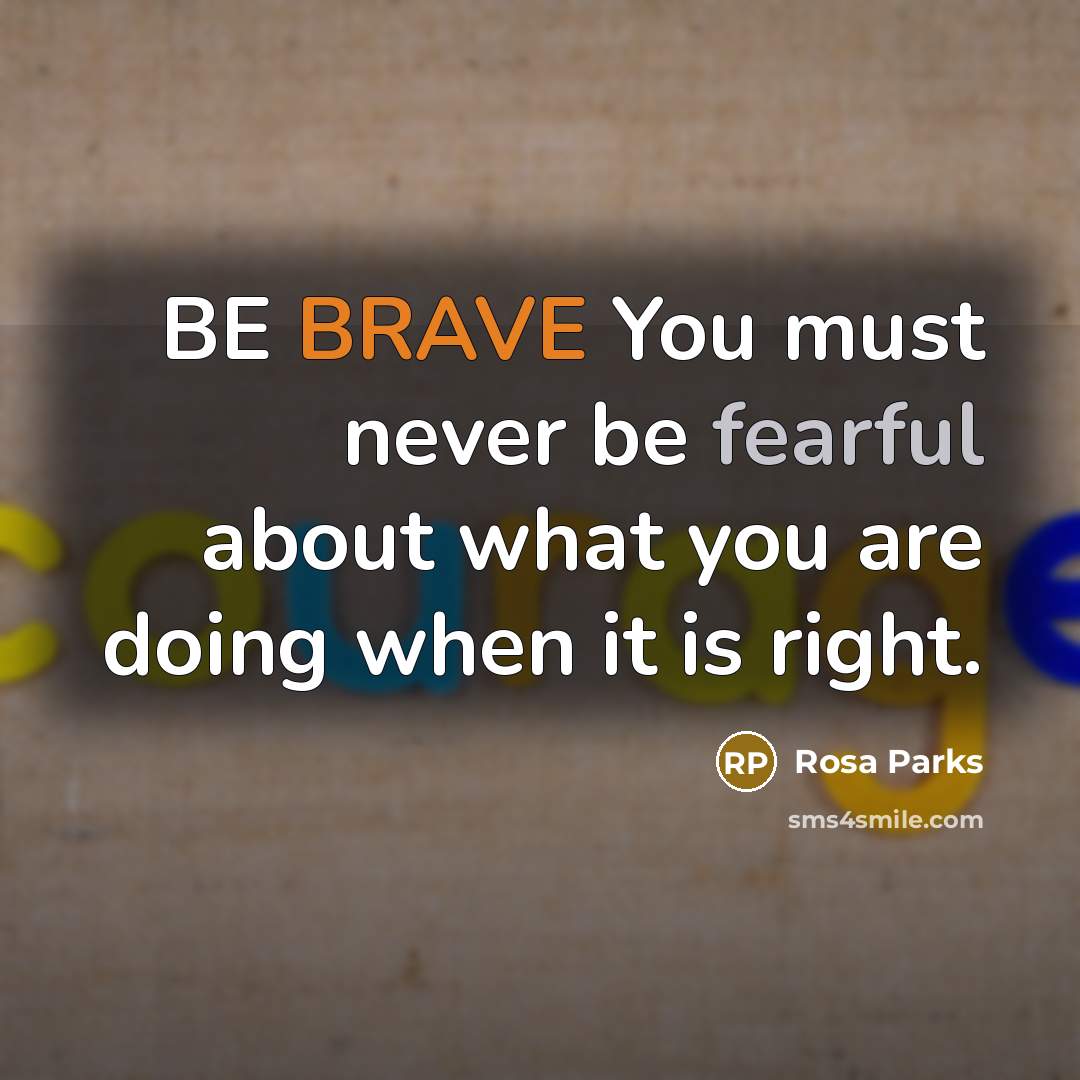 BE BRAVE You must never be fearful about what you are doing when it is right.

RP Rosa Parks

sms4smile.com